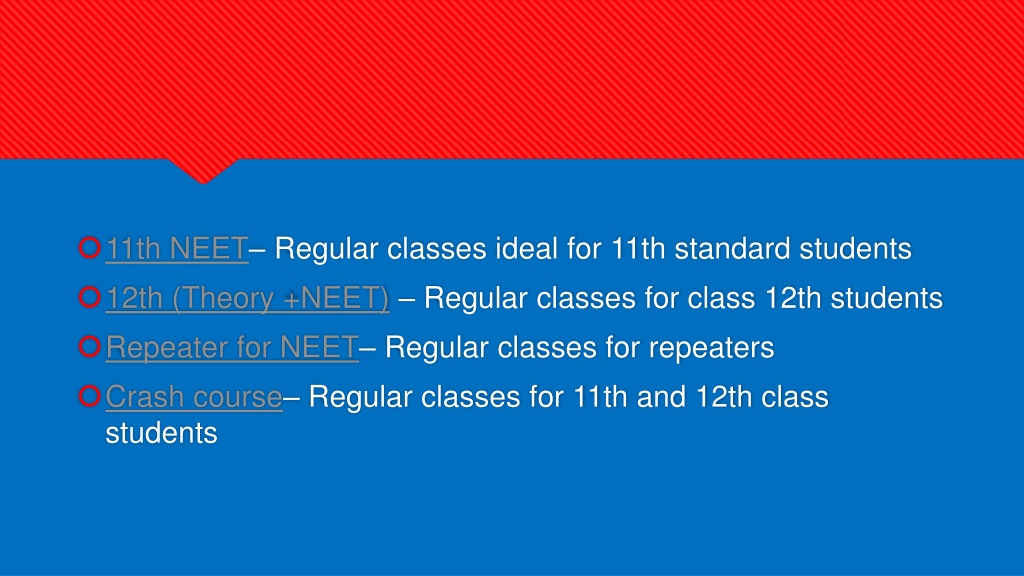 11th NEET– Regular classes ideal for 11th standard students

12th (Theory +NEET) – Regular classes for class 12th students

Repeater for NEET– Regular classes for repeaters

Crash course– Regular classes for 11th and 12th class students